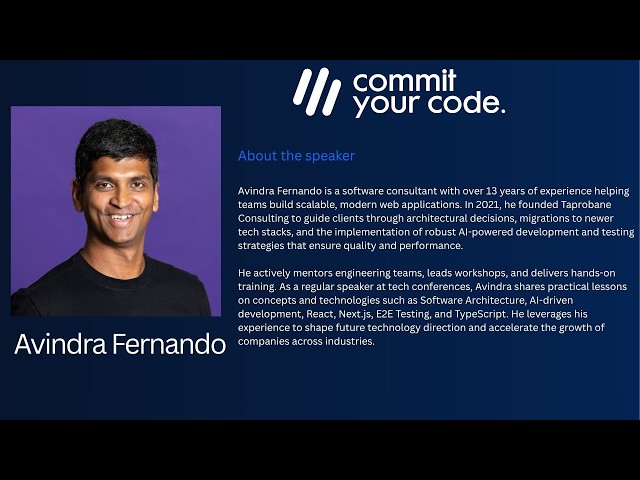 commit your code.

About the speaker

Avindra Fernando is a software consultant with over 13 years of experience helping teams build scalable, modern web applications. In 2021, he founded Taprobane Consulting to guide clients through architectural decisions, migrations to newer tech stacks, and the implementation of robust AI-powered development and testing strategies that ensure quality and performance.

He actively mentors engineering teams, leads workshops, and delivers hands-on training. As a regular speaker at tech conferences, Avindra shares practical lessons on concepts and technologies such as Software Architecture, AI-driven development, React, Next.js, E2E Testing, and TypeScript. He leverages his experience to shape future technology direction and accelerate the growth of companies across industries.

Avindra Fernando